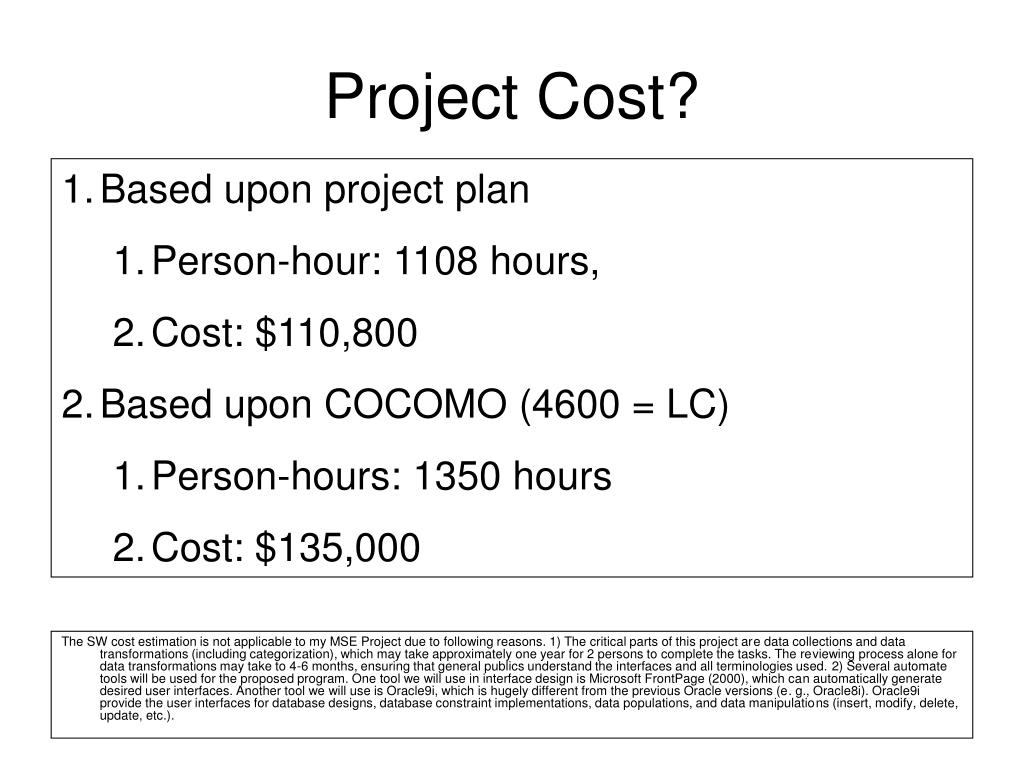 Project Cost?

1. Based upon project plan
   1. Person-hour: 1108 hours,
   2. Cost: \$110,800
2. Based upon COCOMO (4600 = LC)
   1. Person-hours: 1350 hours
   2. Cost: \$135,000

The SW cost estimation is not applicable to my MSE Project due to following reasons. 1) The critical parts of this project are data collections and data transformations (including categorization), which may take approximately one year for 2 persons to complete the tasks. The reviewing process alone for data transformations may take to 4-6 months, ensuring that general publics understand the interfaces and all terminologies used. 2) Several automate tools will be used for the proposed program. One tool we will use in interface design is Microsoft FrontPage (2000), which can automatically generate desired user interfaces. Another tool we will use is Oracle9i, which is hugely different from the previous Oracle versions (e. g., Oracle8i). Oracle9i provide the user interfaces for database designs, database constraint implementations, data populations, and data manipulations (insert, modify, delete, update, etc.).